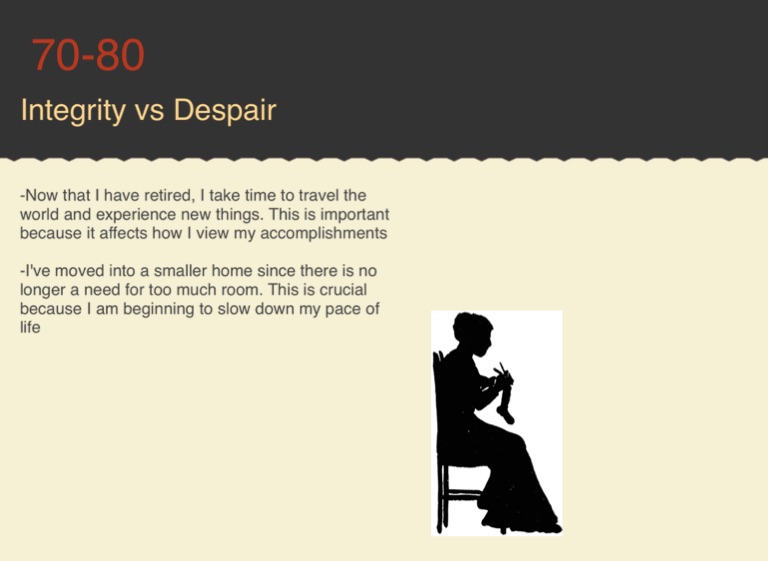 70-80

Integrity vs Despair

-Now that I have retired, I take time to travel the world and experience new things. This is important because it affects how I view my accomplishments

-I've moved into a smaller home since there is no longer a need for too much room. This is crucial because I am beginning to slow down my pace of life